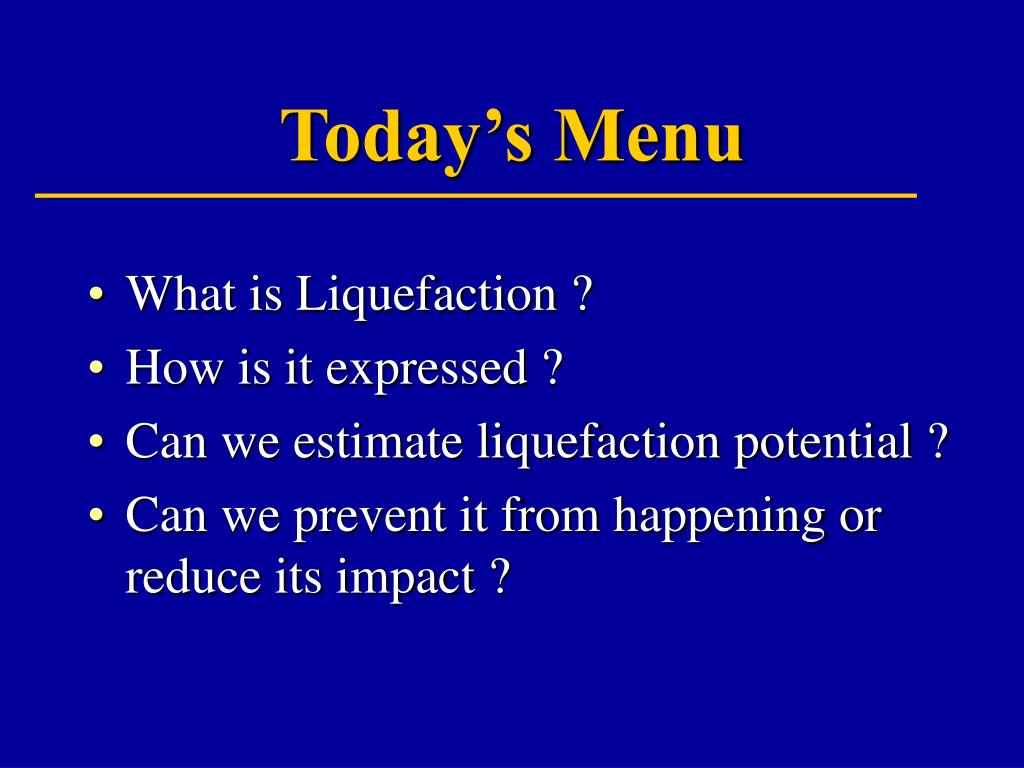 Today’s Menu

• What is Liquefaction ?
• How is it expressed ?
• Can we estimate liquefaction potential ?
• Can we prevent it from happening or reduce its impact ?